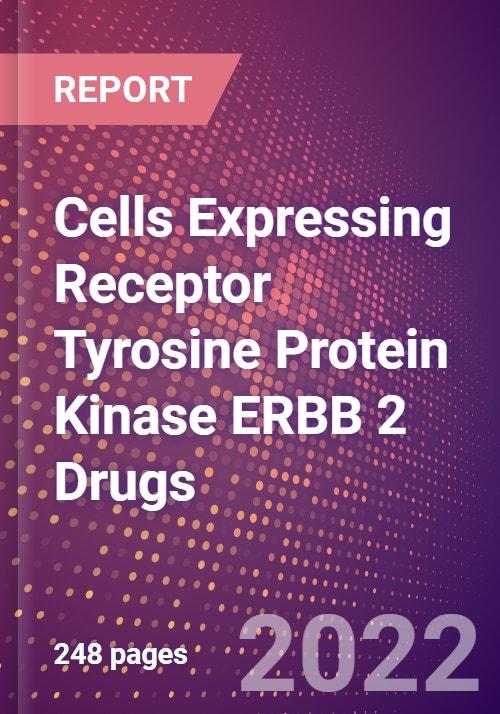 REPORT

Cells Expressing Receptor Tyrosine Protein Kinase ERBB 2 Drugs

248 pages

2022